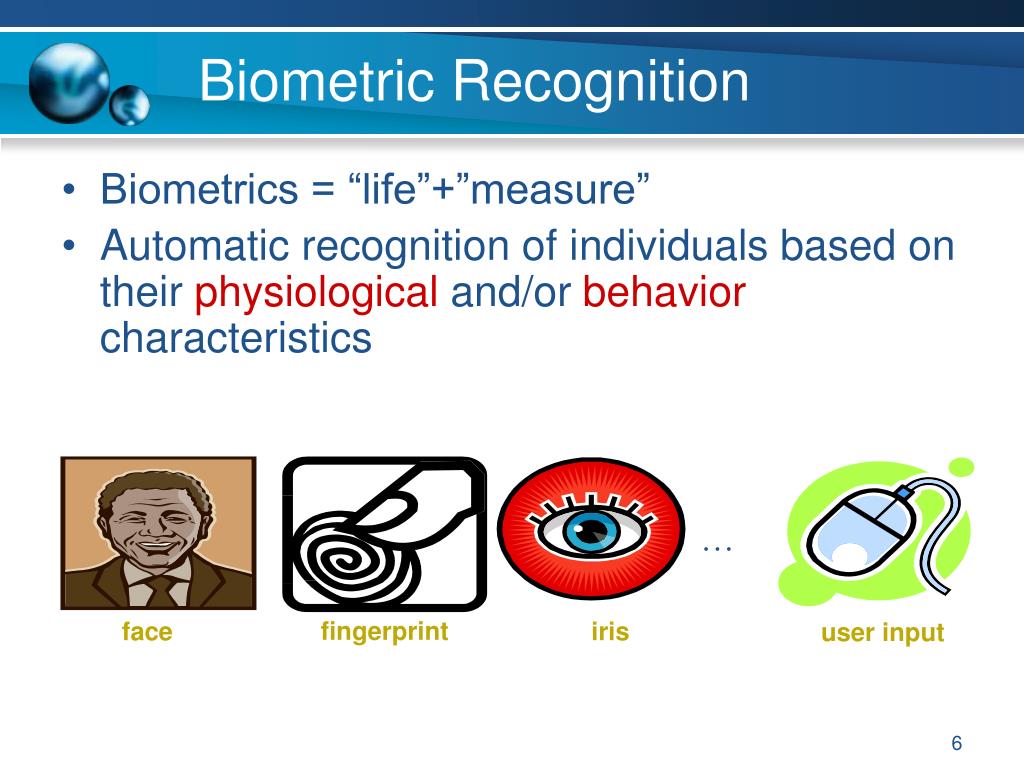 Biometric Recognition

• Biometrics = “life”+”measure”

• Automatic recognition of individuals based on their physiological and/or behavior characteristics

…

face

fingerprint

iris

user input

6